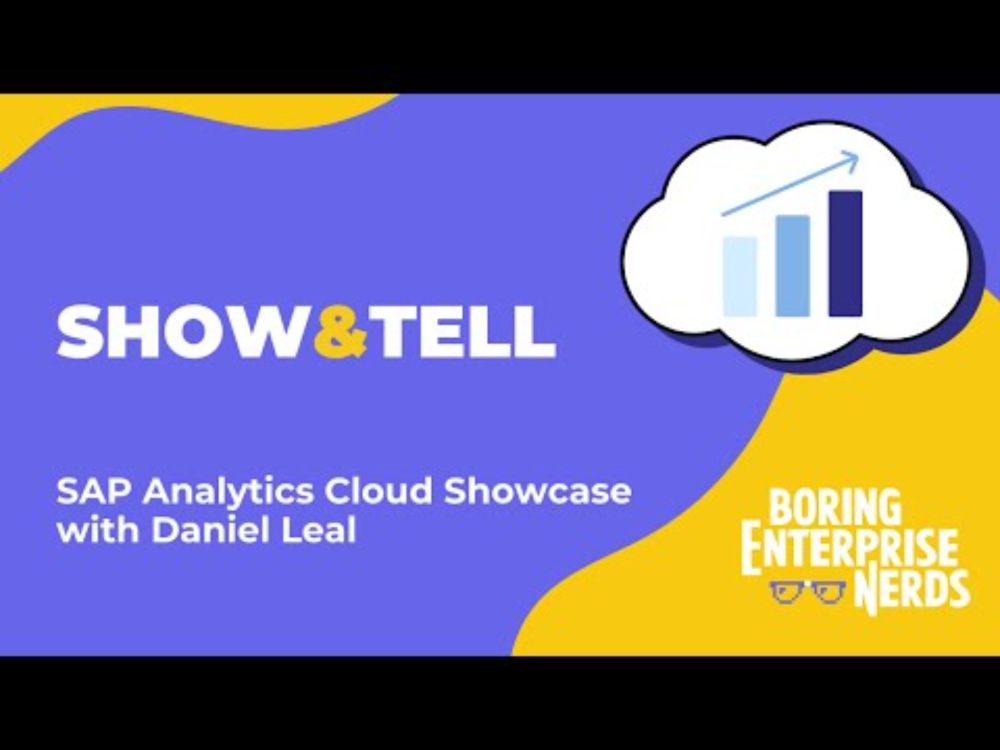 SHOW&TELL

SAP Analytics Cloud Showcase with Daniel Leal

BORING ENTERPRISE NERDS